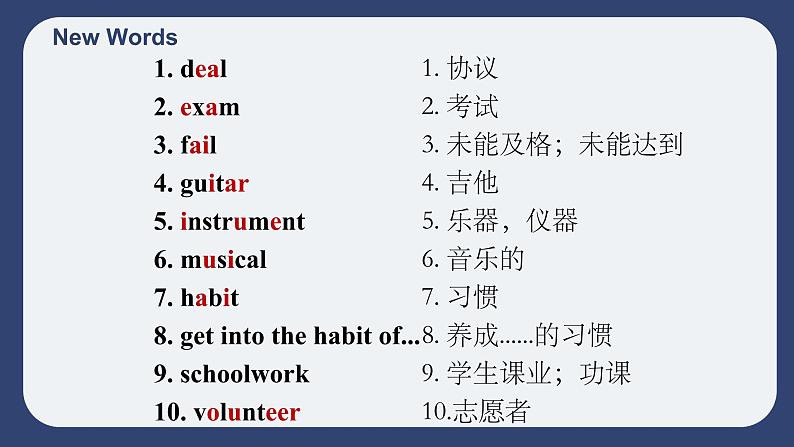 New Words

1. deal
2. exam
3. fail
4. guitar
5. instrument
6. musical
7. habit
8. get into the habit of...
9. schoolwork
10. volunteer

1. 协议
2. 考试
3. 未能及格；未能达到
4. 吉他
5. 乐器，仪器
6. 音乐的
7. 习惯
8. 养成......的习惯
9. 学生课业；功课
10.志愿者